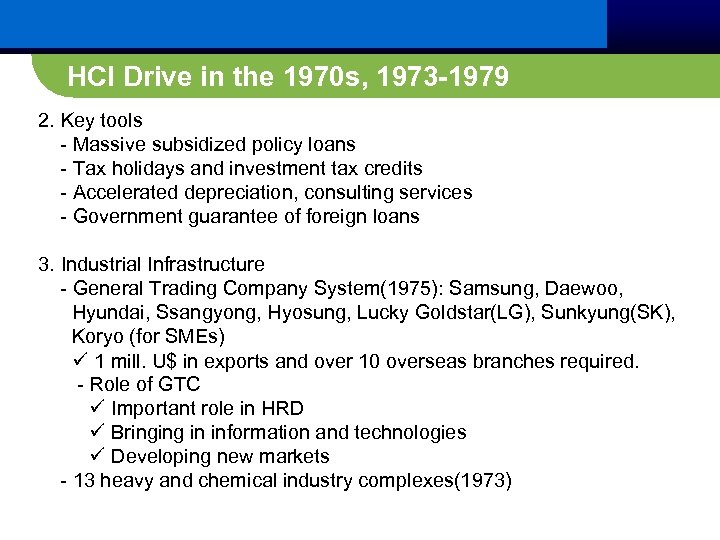 HCI Drive in the 1970s, 1973-1979

2. Key tools
- Massive subsidized policy loans
- Tax holidays and investment tax credits
- Accelerated depreciation, consulting services
- Government guarantee of foreign loans

3. Industrial Infrastructure
- General Trading Company System(1975): Samsung, Daewoo, Hyundai, Ssangyong, Hyosung, Lucky Goldstar(LG), Sunkyung(SK), Koryo (for SMEs)
✓ 1 mill. U$ in exports and over 10 overseas branches required.
- Role of GTC
✓ Important role in HRD
✓ Bringing in information and technologies
✓ Developing new markets
- 13 heavy and chemical industry complexes(1973)